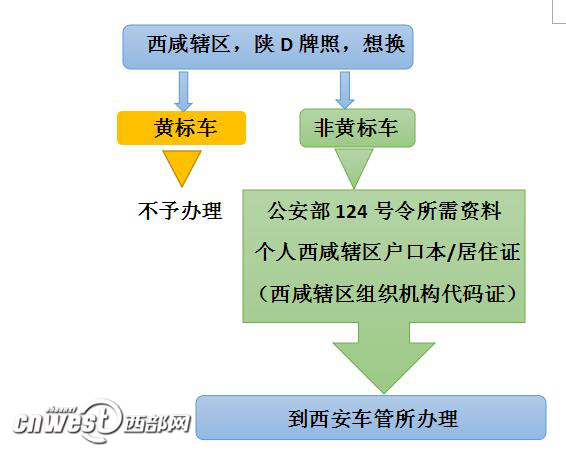 西咸辖区，陕 D 牌照，想换

黄标车

非黄标车

不予办理

公安部 124 号令所需资料
个人西咸辖区户口本/居住证
（西咸辖区组织机构代码证）

到西安车管所办理

shaanxi cnwest 西部网